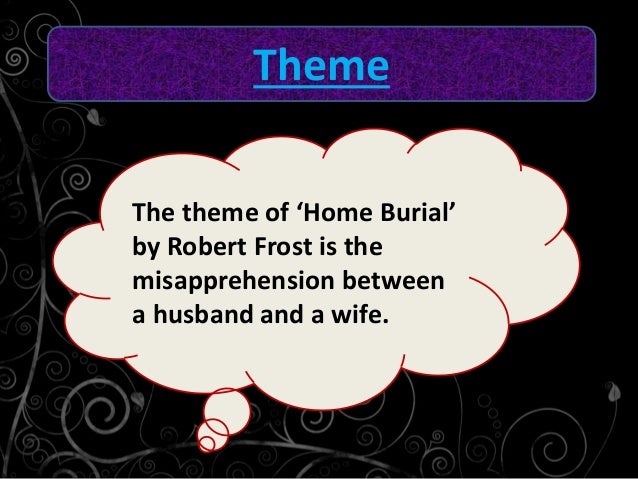 Theme

The theme of ‘Home Burial’ by Robert Frost is the misapprehension between a husband and a wife.